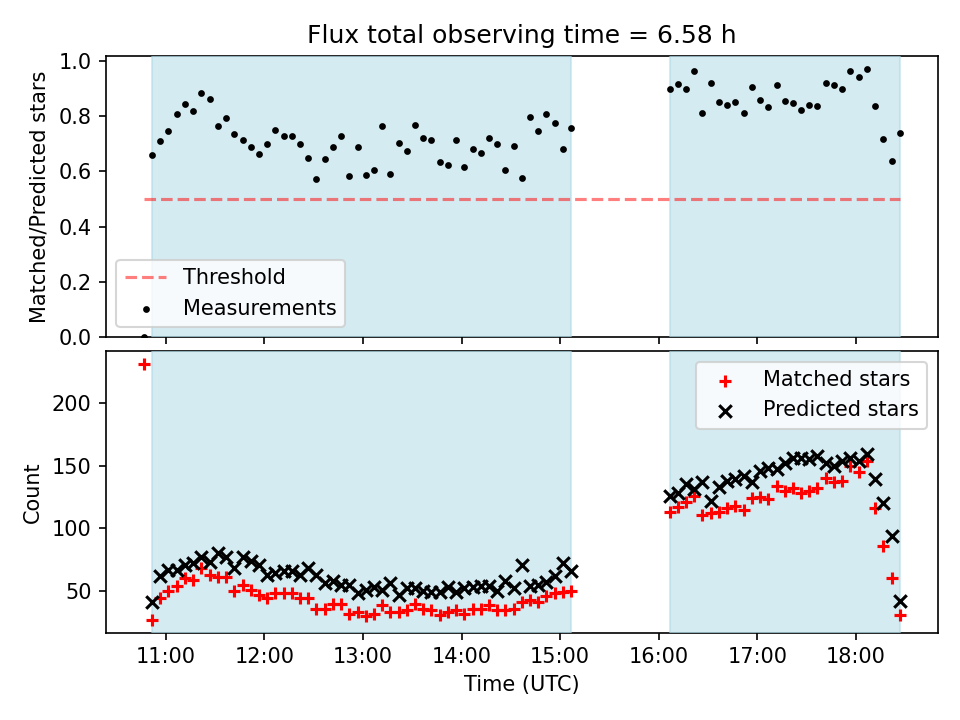 Flux total observing time = 6.58 h

Matched/Predicted stars

1.0
0.8
0.6
0.4
0.2
0.0

Threshold
Measurements

Count

200
150
100
50

Matched stars
Predicted stars

11:00
12:00
13:00
14:00
15:00
16:00
17:00
18:00

Time (UTC)